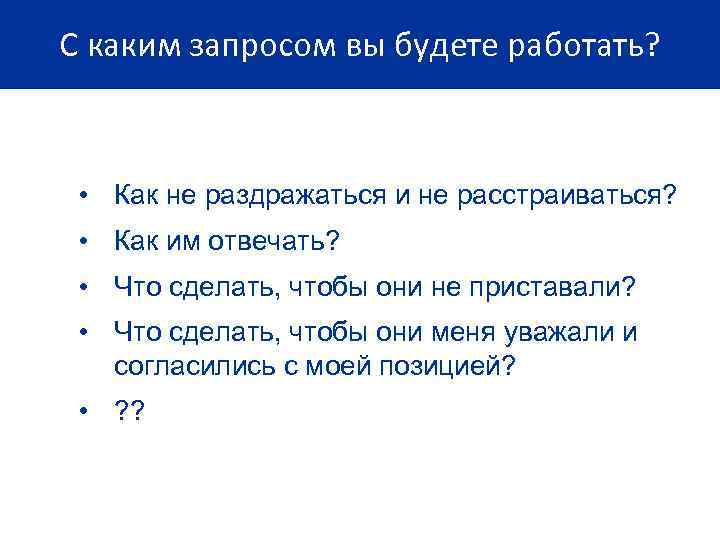 С каким запросом вы будете работать?

• Как не раздражаться и не расстраиваться?
• Как им отвечать?
• Что сделать, чтобы они не приставали?
• Что сделать, чтобы они меня уважали и согласились с моей позицией?
• ??